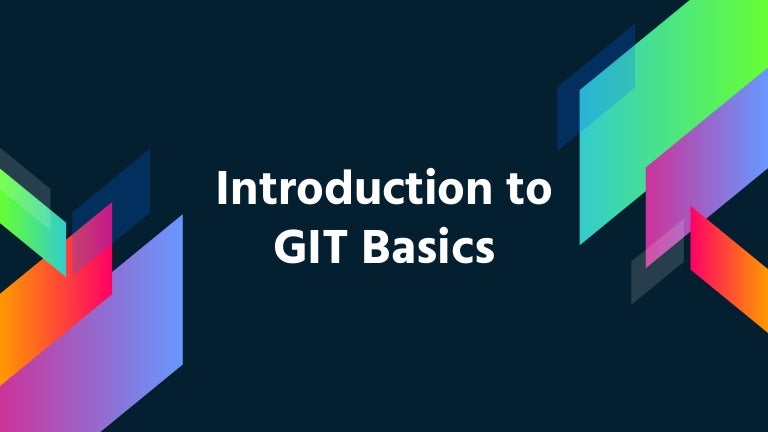 Introduction to GIT Basics